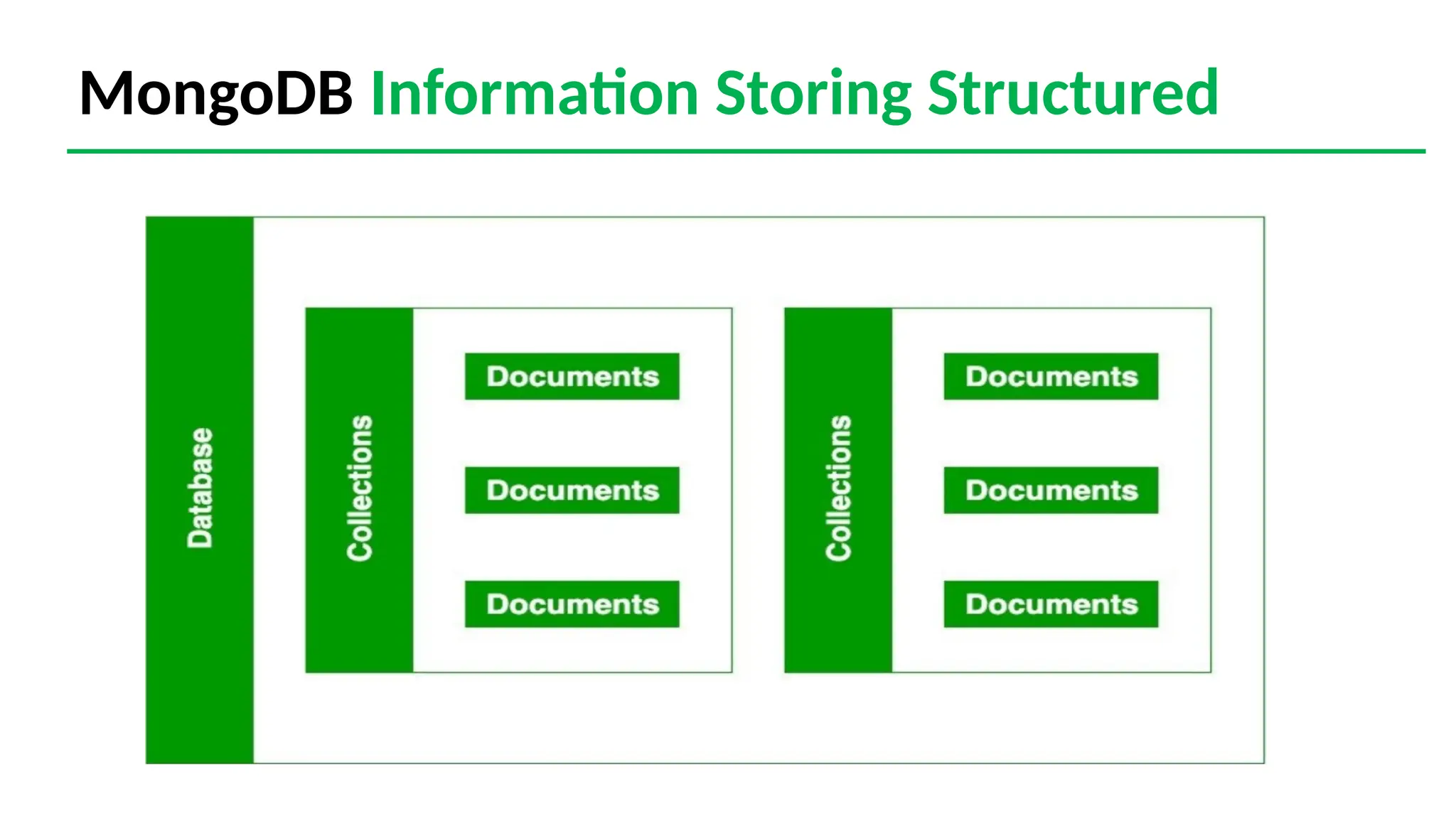 MongoDB Information Storing Structured

Database

Collections

Documents

Documents

Documents

Collections

Documents

Documents

Documents